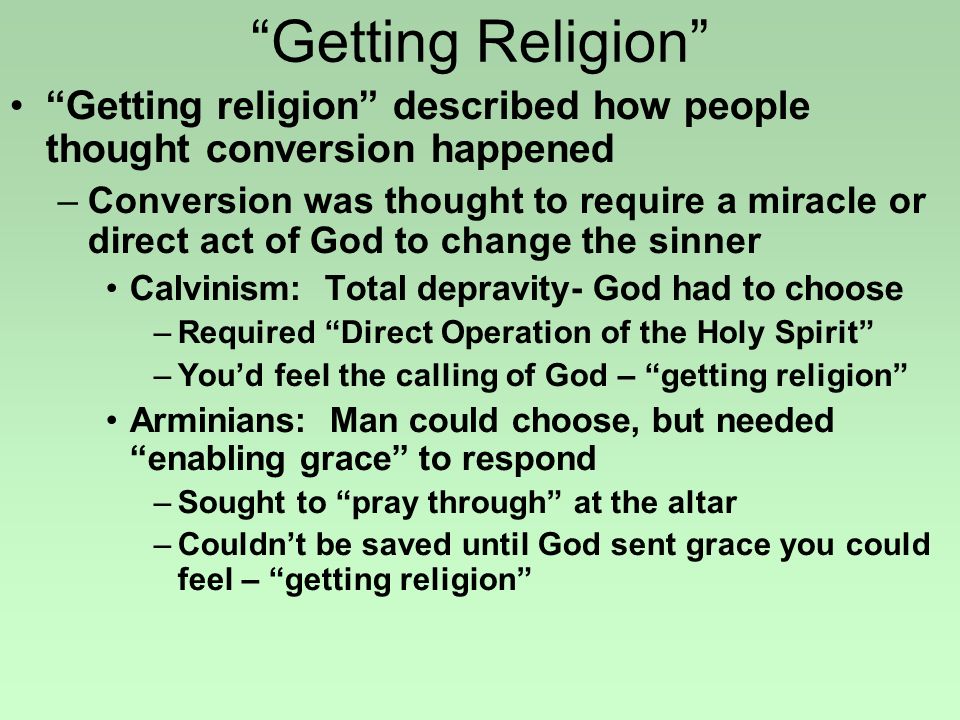 “Getting Religion”

• “Getting religion” described how people thought conversion happened

– Conversion was thought to require a miracle or direct act of God to change the sinner

• Calvinism: Total depravity- God had to choose

– Required “Direct Operation of the Holy Spirit”

– You’d feel the calling of God – “getting religion”

• Arminians: Man could choose, but needed “enabling grace” to respond

– Sought to “pray through” at the altar

– Couldn’t be saved until God sent grace you could feel – “getting religion”